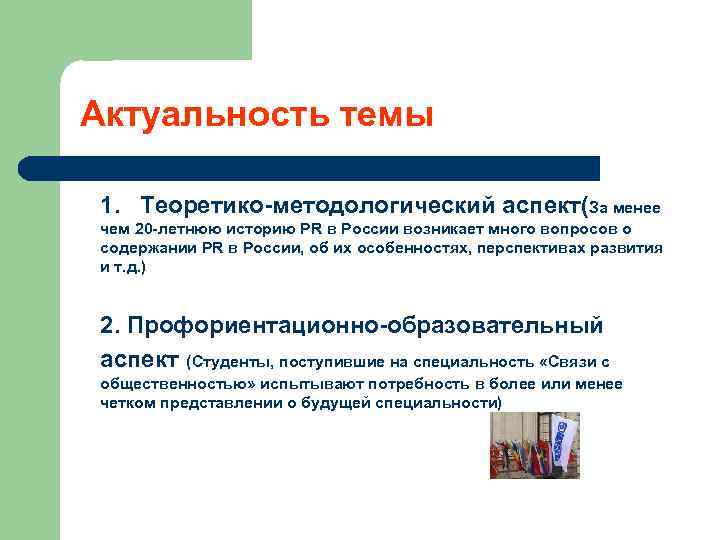 Актуальность темы

1. Теоретико-методологический аспект(За менее чем 20-летнюю историю PR в России возникает много вопросов о содержании PR в России, об их особенностях, перспективах развития и т.д.)

2. Профориентационно-образовательный аспект (Студенты, поступившие на специальность «Связи с общественностью» испытывают потребность в более или менее четком представлении о будущей специальности)